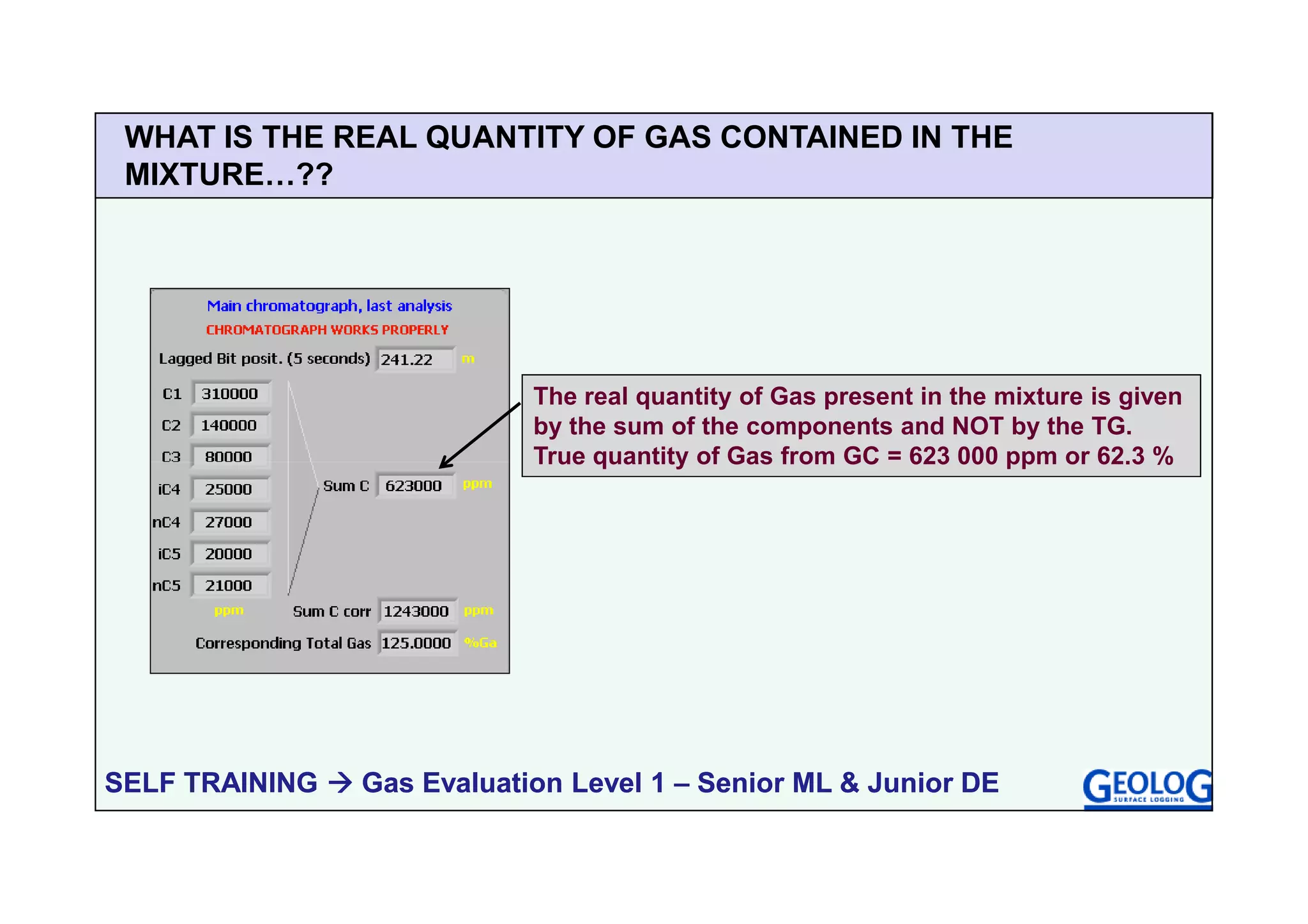 WHAT IS THE REAL QUANTITY OF GAS CONTAINED IN THE MIXTURE…??

Main chromatograph, last analysis
CHROMATOGRAPH WORKS PROPERLY
Lagged Bit posit. (5 seconds) 241.22 m

C1 310000
C2 140000
C3 80000
iC4 25000
nC4 27000
iC5 20000
nC5 21000
ppm

Sum C 623000 ppm
Sum C corr 1243000 ppm
Corresponding Total Gas 125.0000 %Ga

The real quantity of Gas present in the mixture is given by the sum of the components and NOT by the TG.
True quantity of Gas from GC = 623 000 ppm or 62.3 %

SELF TRAINING → Gas Evaluation Level 1 – Senior ML & Junior DE

GEOLOG SURFACE LOGGING